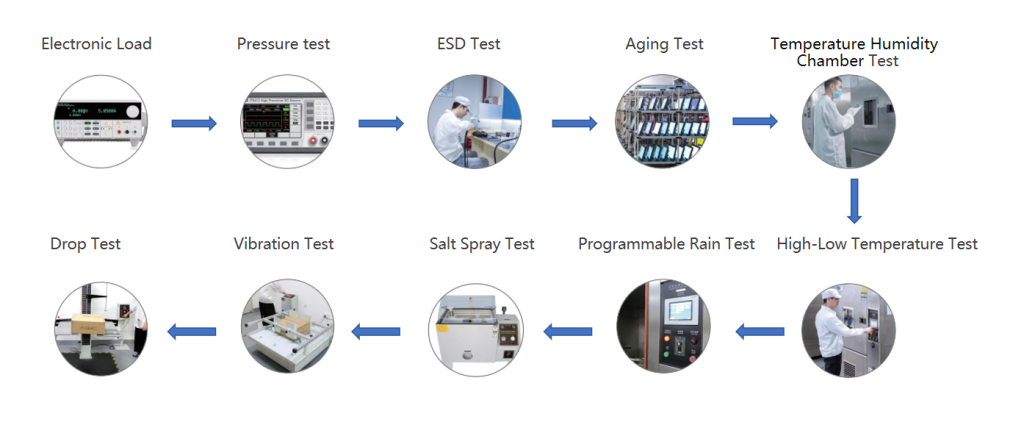 Electronic Load

Pressure test

ESD Test

Aging Test

Temperature Humidity Chamber Test

High-Low Temperature Test

Programmable Rain Test

Salt Spray Test

Vibration Test

Drop Test